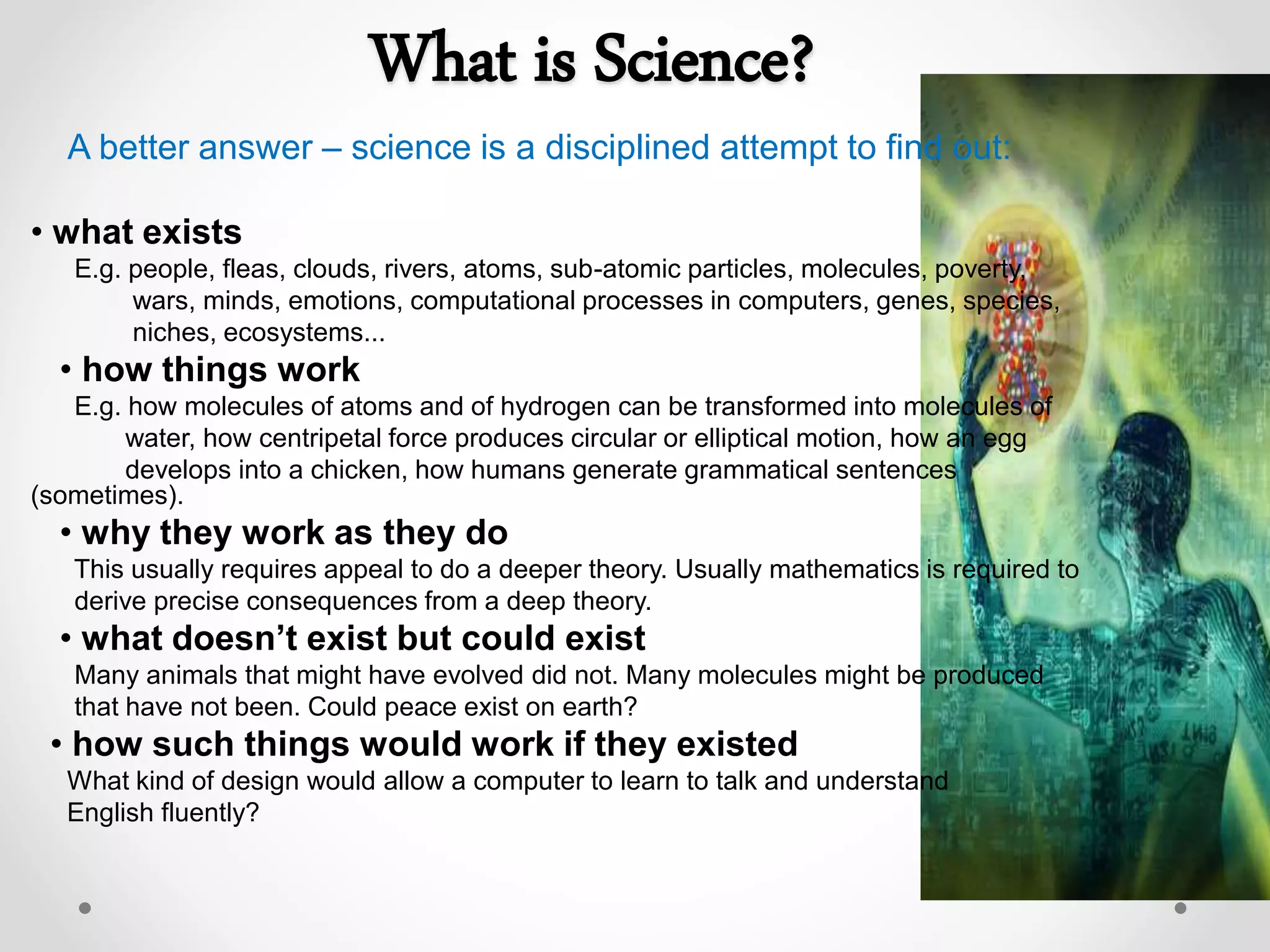 What is Science?

A better answer – science is a disciplined attempt to find out:

• what exists

E.g. people, fleas, clouds, rivers, atoms, sub-atomic particles, molecules, poverty, wars, minds, emotions, computational processes in computers, genes, species, niches, ecosystems...

• how things work

E.g. how molecules of atoms and of hydrogen can be transformed into molecules of water, how centripetal force produces circular or elliptical motion, how an egg develops into a chicken, how humans generate grammatical sentences (sometimes).

• why they work as they do

This usually requires appeal to do a deeper theory. Usually mathematics is required to derive precise consequences from a deep theory.

• what doesn't exist but could exist

Many animals that might have evolved did not. Many molecules might be produced that have not been. Could peace exist on earth?

• how such things would work if they existed

What kind of design would allow a computer to learn to talk and understand English fluently?